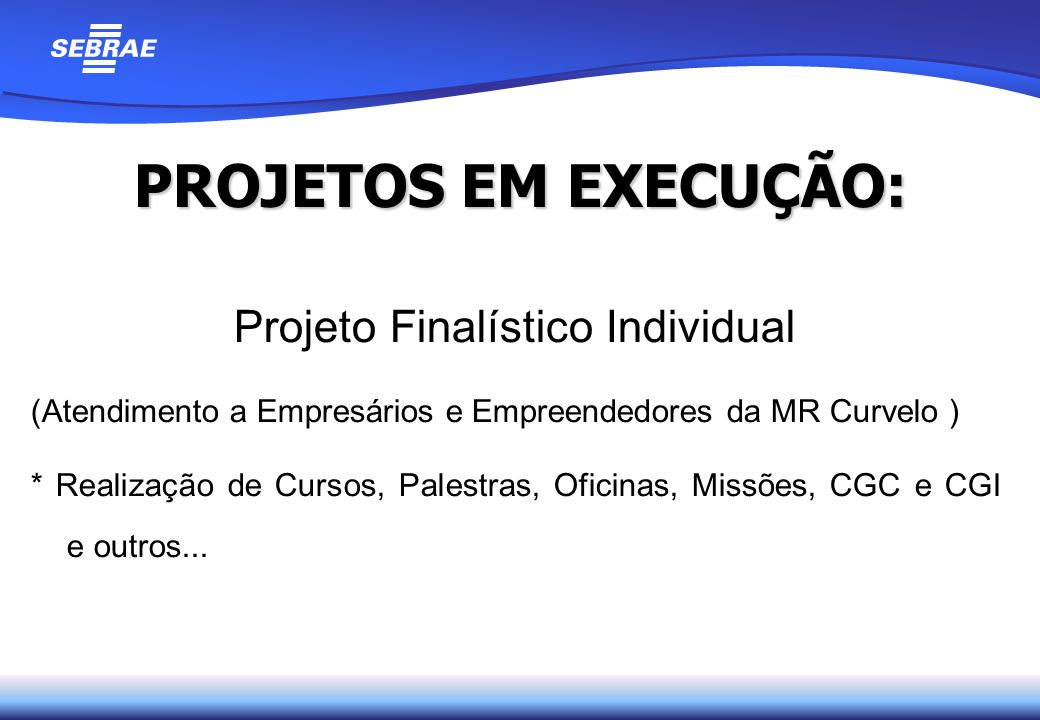 SEBRAE

PROJETOS EM EXECUÇÃO:

Projeto Finalístico Individual

(Atendimento a Empresários e Empreendedores da MR Curvelo )

* Realização de Cursos, Palestras, Oficinas, Missões, CGC e CGI e outros...